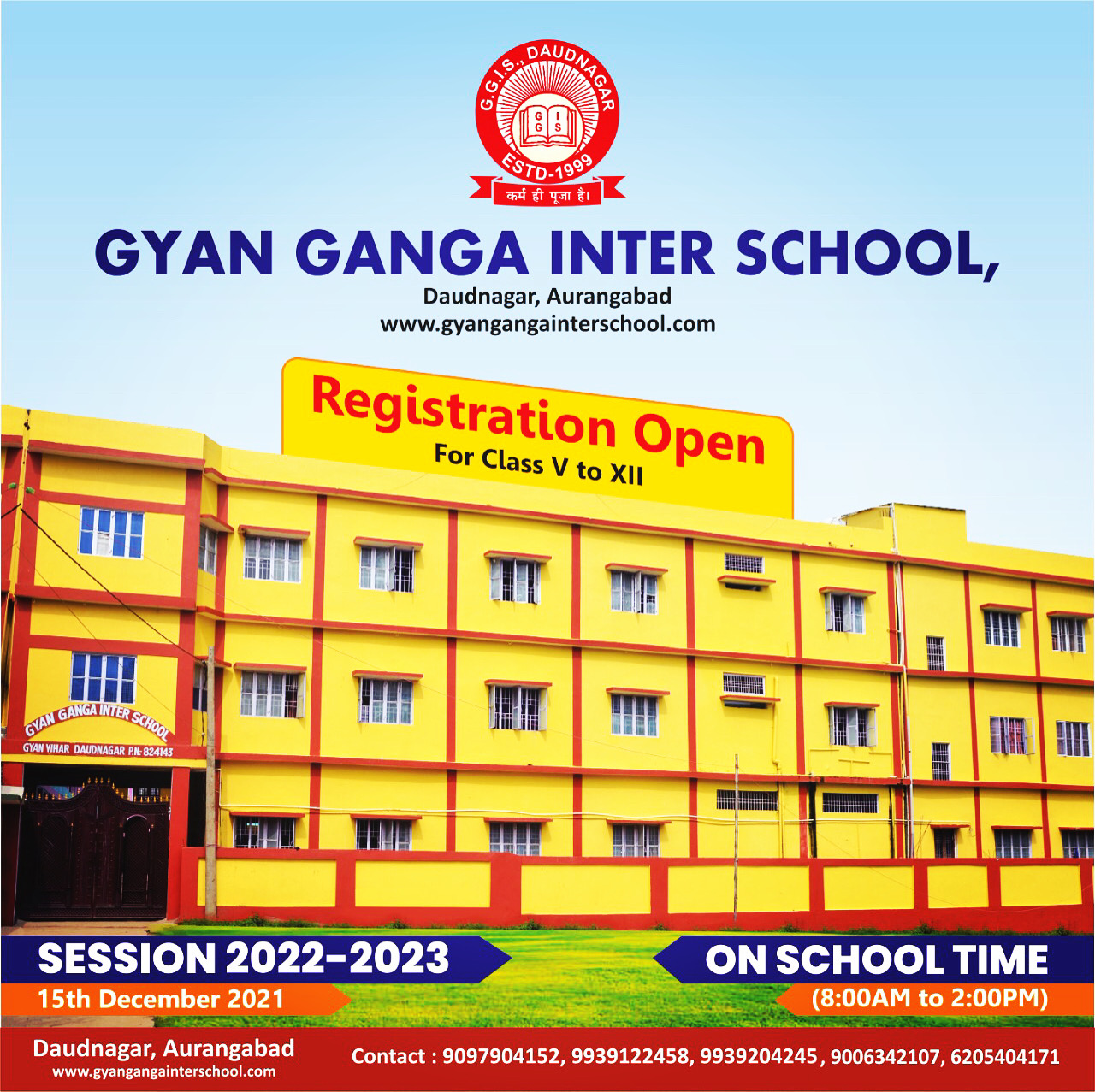 G.G.I.S., DAUDNAGAR

G I
G S

ESTD-1999

कर्म ही पूजा है।

GYAN GANGA INTER SCHOOL,

Daudnagar, Aurangabad
www.gyangangainterschool.com

Registration Open
For Class V to XII

GYAN GANGA INTER SCHOOL
GYAN VIHAR DAUDNAGAR P.N: 824143

SESSION 2022-2023
15th December 2021

ON SCHOOL TIME
(8:00AM to 2:00PM)

Daudnagar, Aurangabad
www.gyangangainterschool.com

Contact : 9097904152, 9939122458, 9939204245, 9006342107, 6205404171